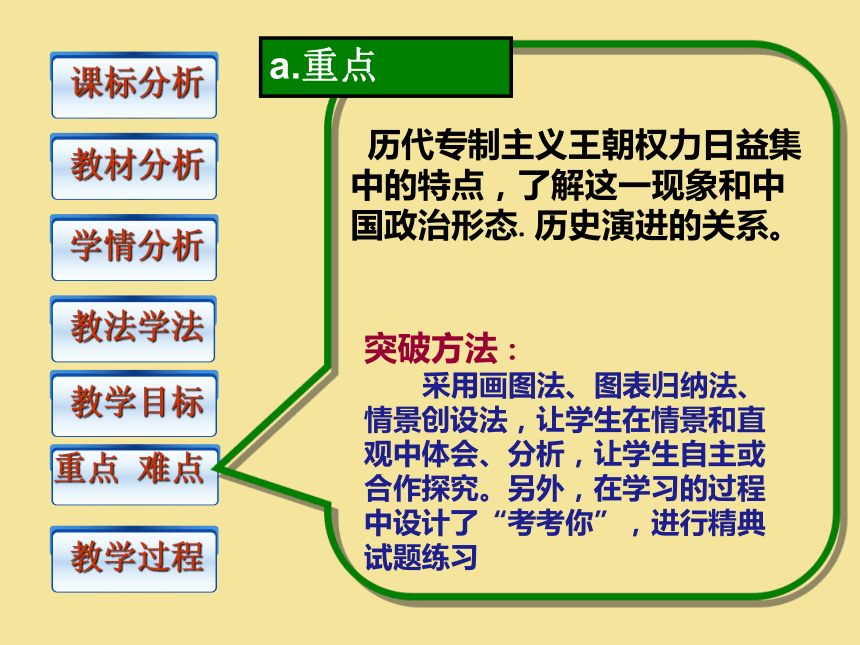 课标分析

教材分析

学情分析

教法学法

教学目标

重点 难点

教学过程

a.重点

历代专制主义王朝权力日益集中的特点，了解这一现象和中国政治形态. 历史演进的关系。

突破方法：

采用画图法、图表归纳法、情景创设法，让学生在情景和直观中体会、分析，让学生自主或合作探究。另外，在学习的过程中设计了“考考你”，进行精典试题练习